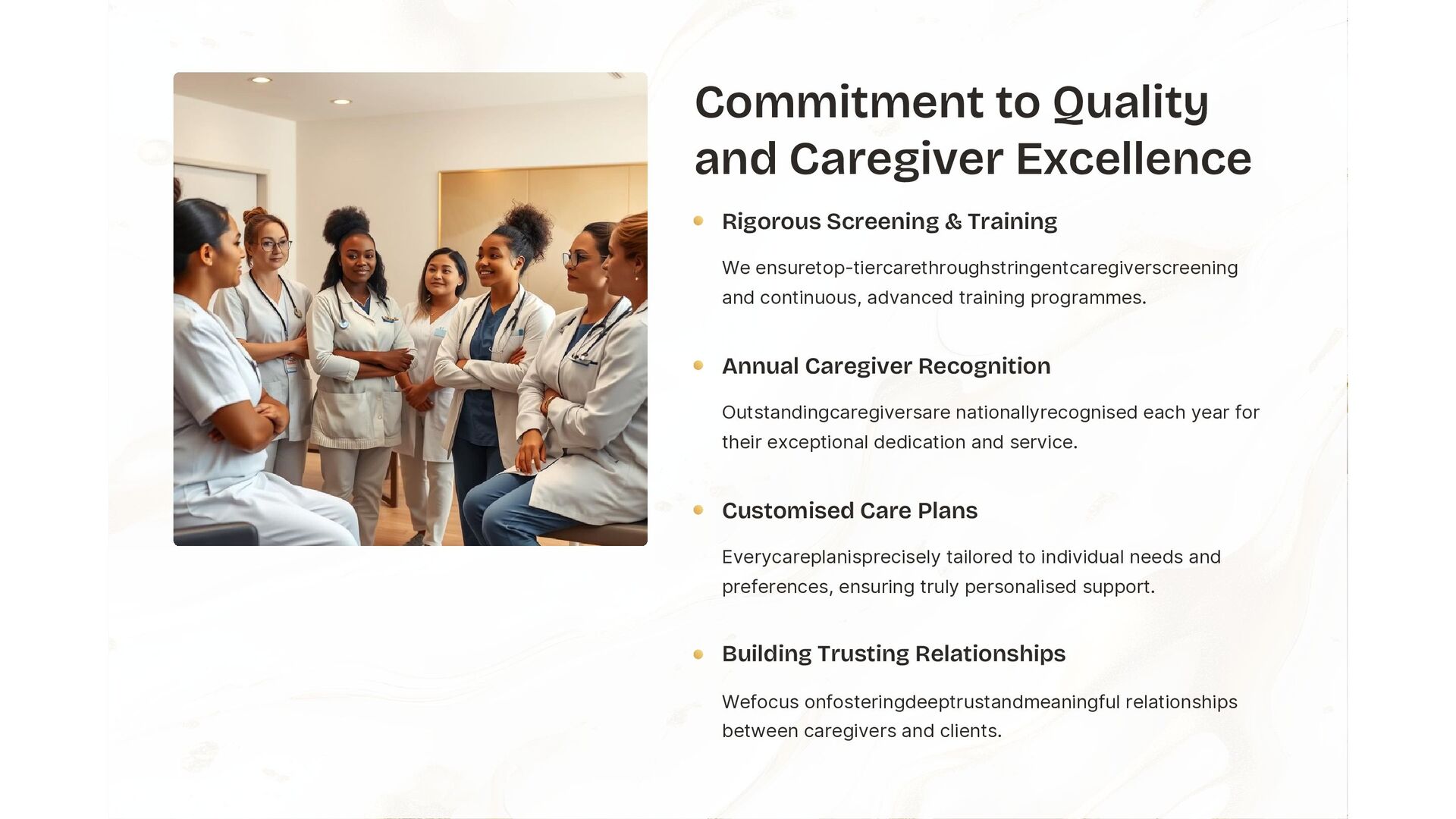 Commitment to Quality and Caregiver Excellence

Rigorous Screening & Training

We ensuretop-tiercarethroughstringentcaregiverscreening and continuous, advanced training programmes.

Annual Caregiver Recognition

Outstandingcaregiversare nationallyrecognised each year for their exceptional dedication and service.

Customised Care Plans

Everycareplanisprecisely tailored to individual needs and preferences, ensuring truly personalised support.

Building Trusting Relationships

Wefocus onfosteringdeeptrustandmeaningful relationships between caregivers and clients.